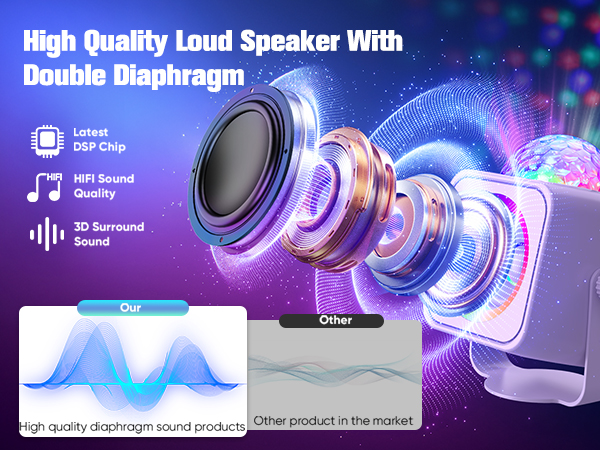 High Quality Loud Speaker With Double Diaphragm

Latest DSP Chip

HIFI

HIFI Sound Quality

3D Surround Sound

Our

High quality diaphragm sound products

Other

Other product in the market